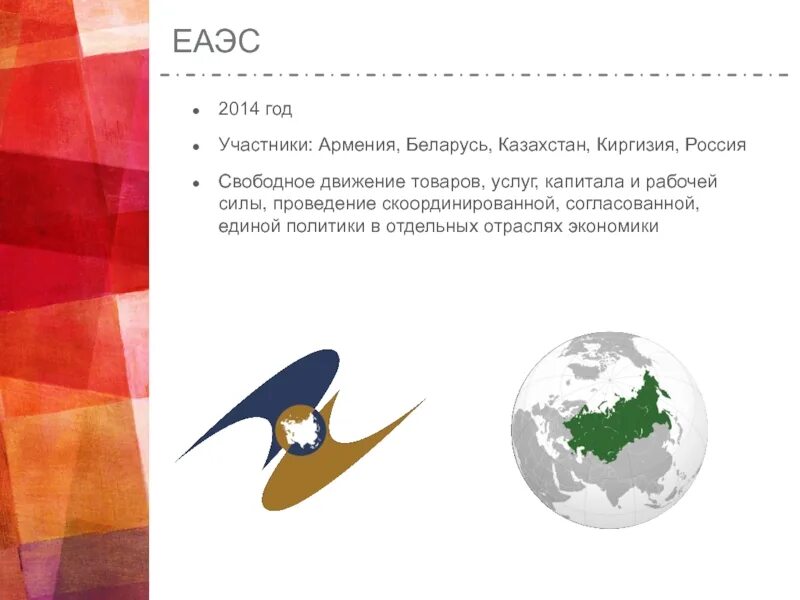 ЕАЭС

• 2014 год

• Участники: Армения, Беларусь, Казахстан, Киргизия, Россия

• Свободное движение товаров, услуг, капитала и рабочей силы, проведение скоординированной, согласованной, единой политики в отдельных отраслях экономики